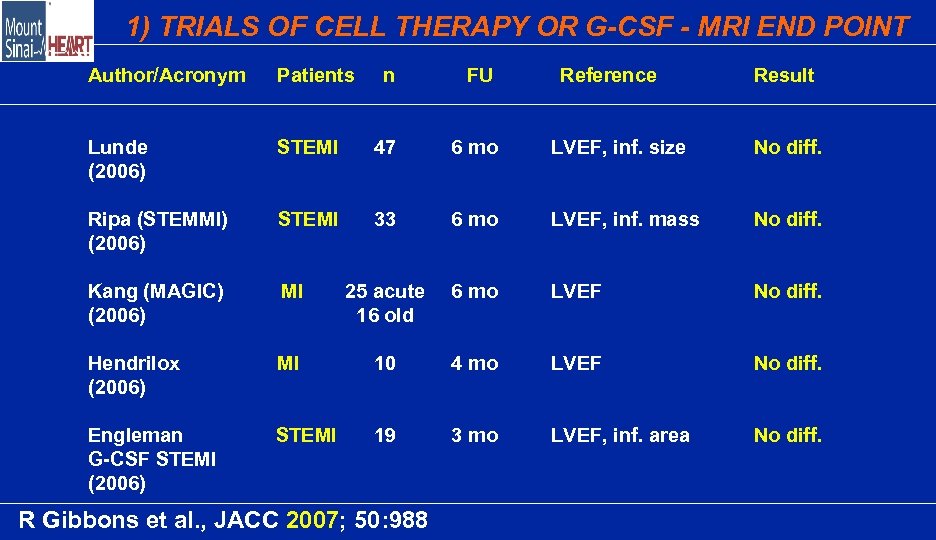 Mount Sinai HEART

1) TRIALS OF CELL THERAPY OR G-CSF - MRI END POINT

| Author/Acronym | Patients | n | FU | Reference | Result |
|---|---|---|---|---|---|
| Lunde (2006) | STEMI | 47 | 6 mo | LVEF, inf. size | No diff. |
| Ripa (STEMMI) (2006) | STEMI | 33 | 6 mo | LVEF, inf. mass | No diff. |
| Kang (MAGIC) (2006) | MI | 25 acute 16 old | 6 mo | LVEF | No diff. |
| Hendrilox (2006) | MI | 10 | 4 mo | LVEF | No diff. |
| Engleman G-CSF STEMI (2006) | STEMI | 19 | 3 mo | LVEF, inf. area | No diff. |

R Gibbons et al., JACC 2007; 50:988